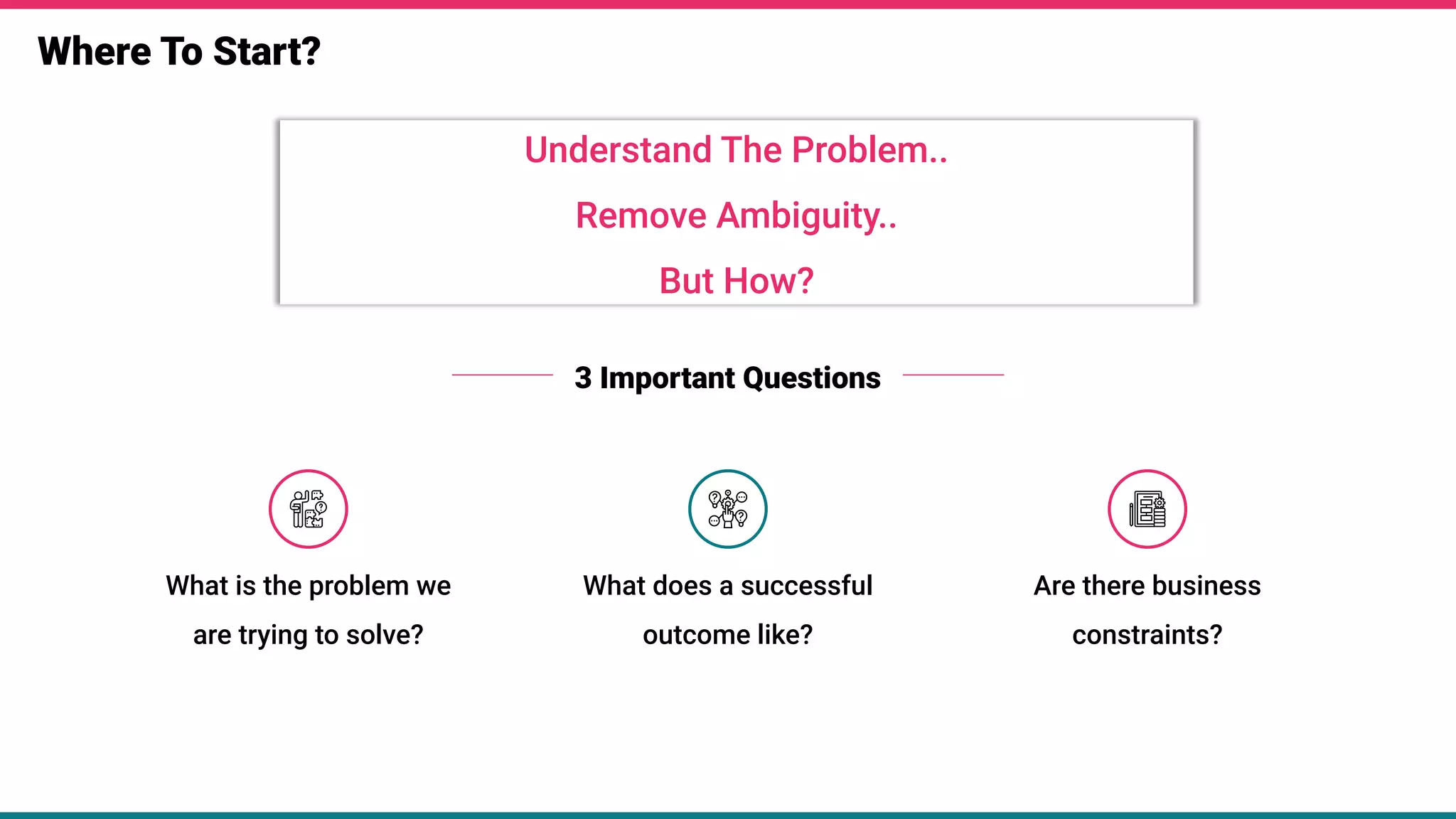 Where To Start?

Understand The Problem..

Remove Ambiguity..

But How?

3 Important Questions

What is the problem we are trying to solve?

What does a successful outcome like?

Are there business constraints?